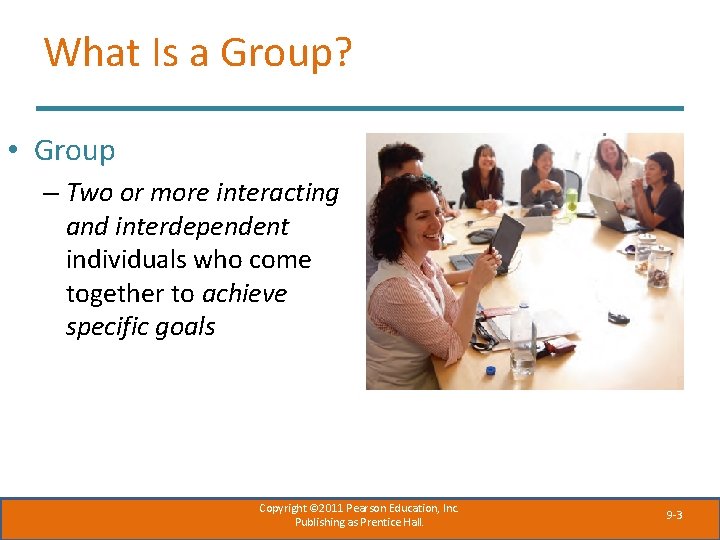 What Is a Group?

• Group

– Two or more interacting and interdependent individuals who come together to achieve specific goals

Copyright ©2011 Pearson Education, Inc. Publishing as Prentice Hall.

9-3